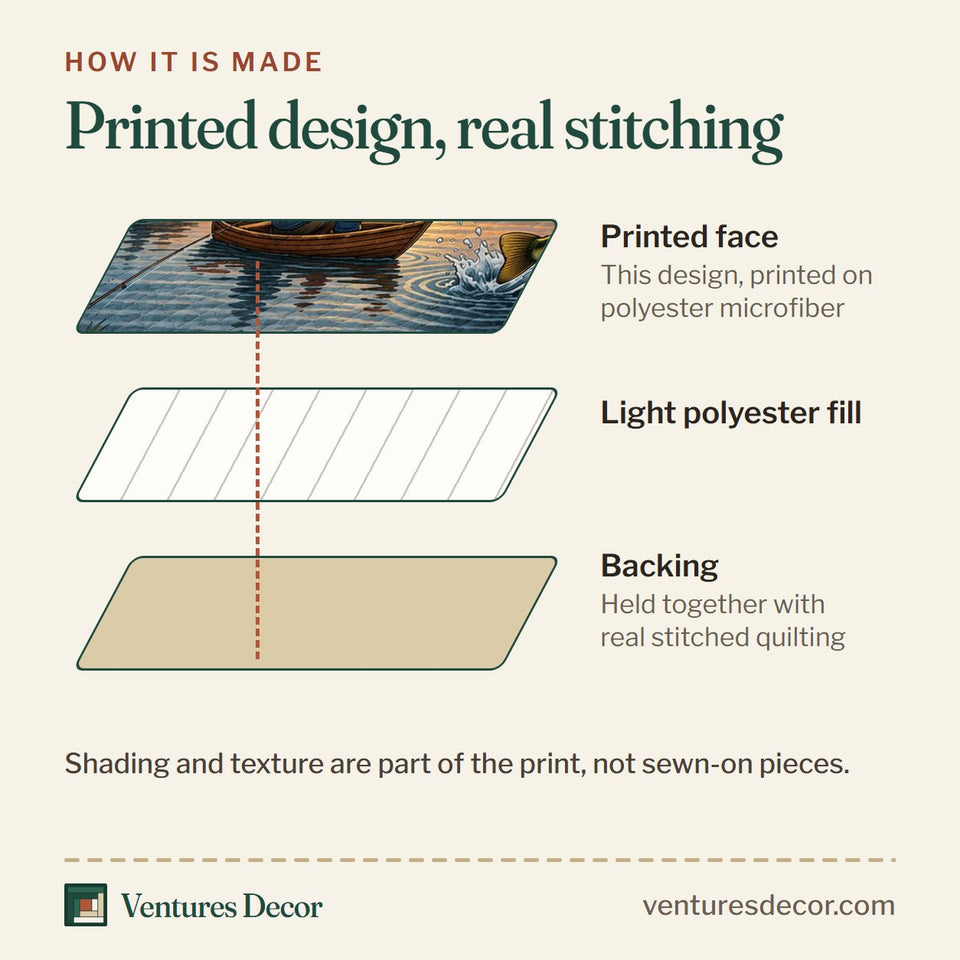 HOW IT IS MADE

Printed design, real stitching

Printed face
This design, printed on polyester microfiber

Light polyester fill

Backing
Held together with real stitched quilting

Shading and texture are part of the print, not sewn-on pieces.

Ventures Decor

venturesdecor.com